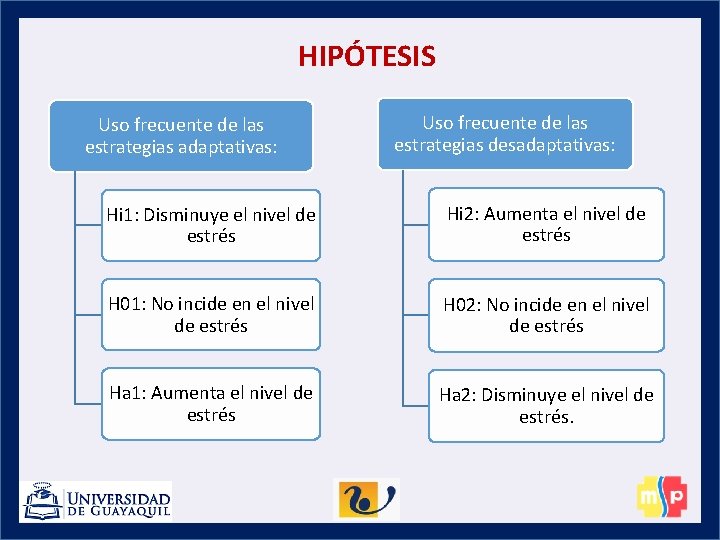 HIPÓTESIS

Uso frecuente de las estrategias adaptativas:

Hi1: Disminuye el nivel de estrés

H01: No incide en el nivel de estrés

Ha1: Aumenta el nivel de estrés

Uso frecuente de las estrategias desadaptativas:

Hi2: Aumenta el nivel de estrés

H02: No incide en el nivel de estrés

Ha2: Disminuye el nivel de estrés.

UNIVERSIDAD DE GUAYAQUIL

msp